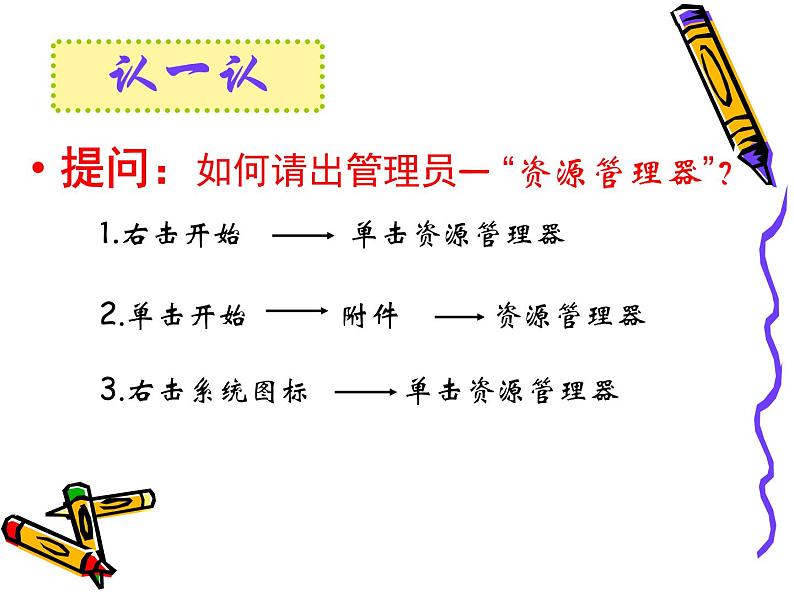 认一认

• 提问：如何请出管理员—“资源管理器”？

1.右击开始 ⟶ 单击资源管理器

2.单击开始 ⟶ 附件 ⟶ 资源管理器

3.右击系统图标 ⟶ 单击资源管理器